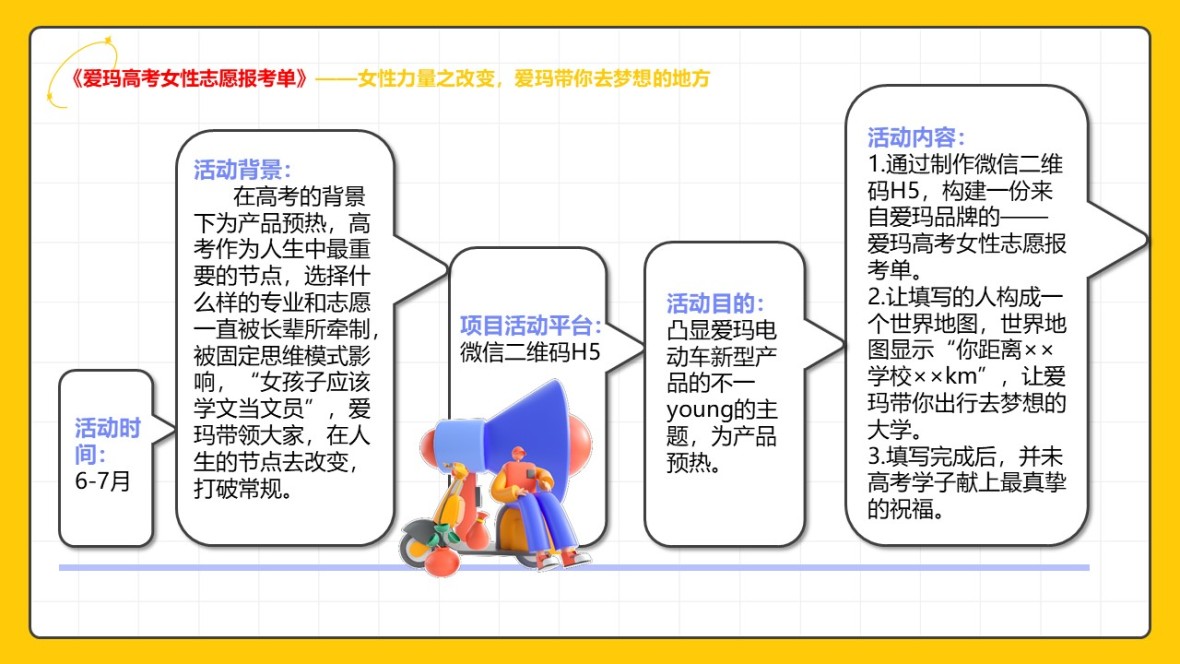 《爱玛高考女性志愿报考单》——女性力量之改变，爱玛带你去梦想的地方

活动时间:
6-7月

活动背景:
在高考的背景下为产品预热，高考作为人生中最重要的节点，选择什么样的专业和志愿一直被长辈所牵制，被固定思维模式影响，“女孩子应该学文当文员”，爱玛带领大家，在人生的节点去改变，打破常规。

项目活动平台:
微信二维码H5

活动目的:
凸显爱玛电动车新型产品的不一young的主题，为产品预热。

活动内容:
1.通过制作微信二维码H5，构建一份来自爱玛品牌的——爱玛高考女性志愿报考单。
2.让填写的人构成一个世界地图，世界地图显示“你距离××学校××km”，让爱玛带你出行去梦想的大学。
3.填写完成后，并未高考学子献上最真挚的祝福。